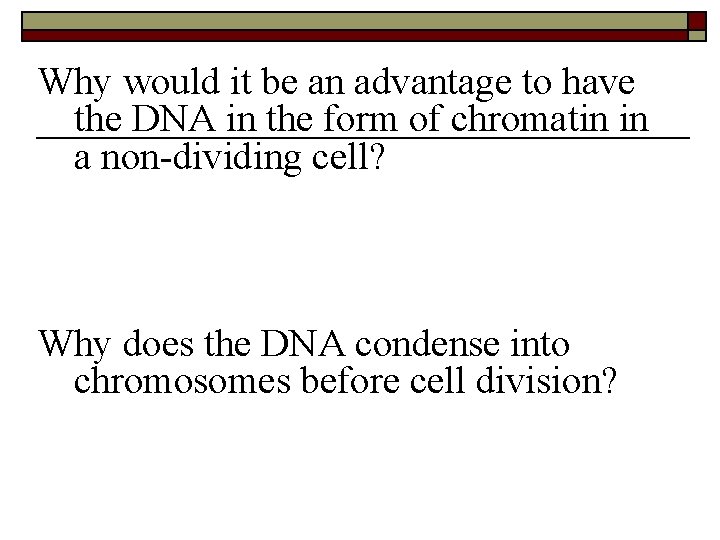 Why would it be an advantage to have the DNA in the form of chromatin in a non-dividing cell?

Why does the DNA condense into chromosomes before cell division?